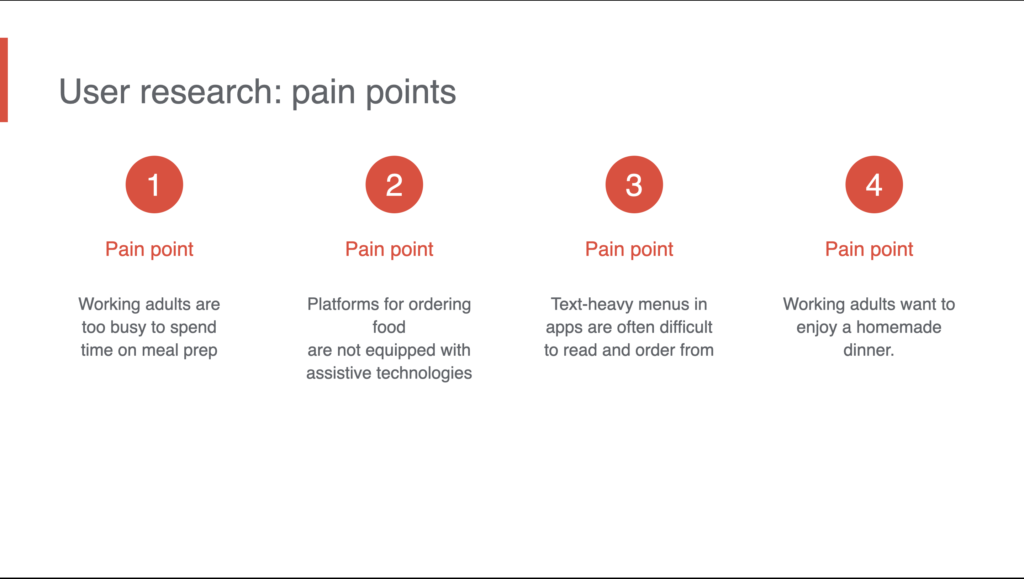 User research: pain points

1

Pain point

Working adults are too busy to spend time on meal prep

2

Pain point

Platforms for ordering food
are not equipped with assistive technologies

3

Pain point

Text-heavy menus in apps are often difficult to read and order from

4

Pain point

Working adults want to enjoy a homemade dinner.